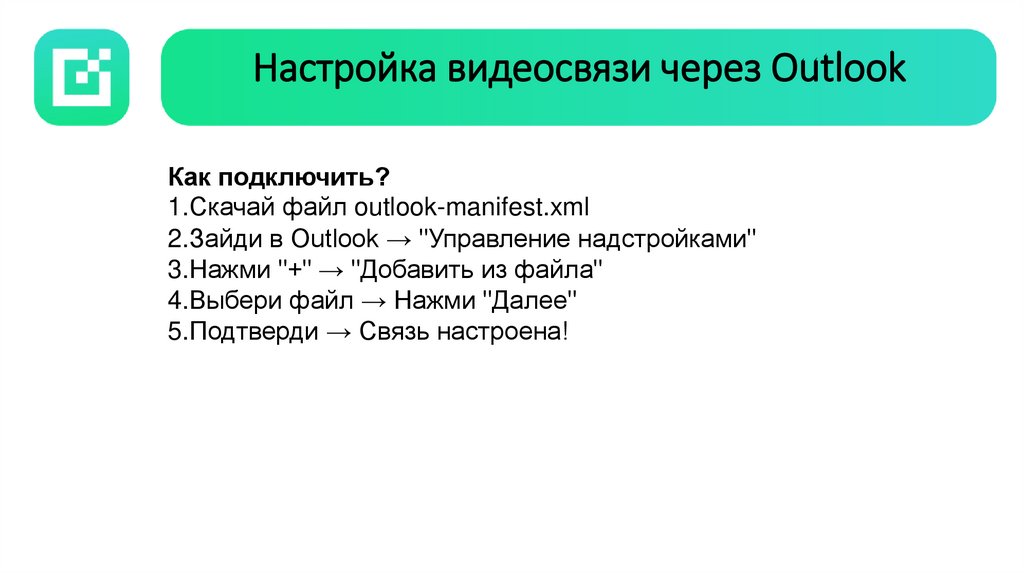 Настройка видеосвязи через Outlook

Как подключить?
1.Скачай файл outlook-manifest.xml
2.Зайди в Outlook → "Управление надстройками"
3.Нажми "+" → "Добавить из файла"
4.Выбери файл → Нажми "Далее"
5.Подтверди → Связь настроена!